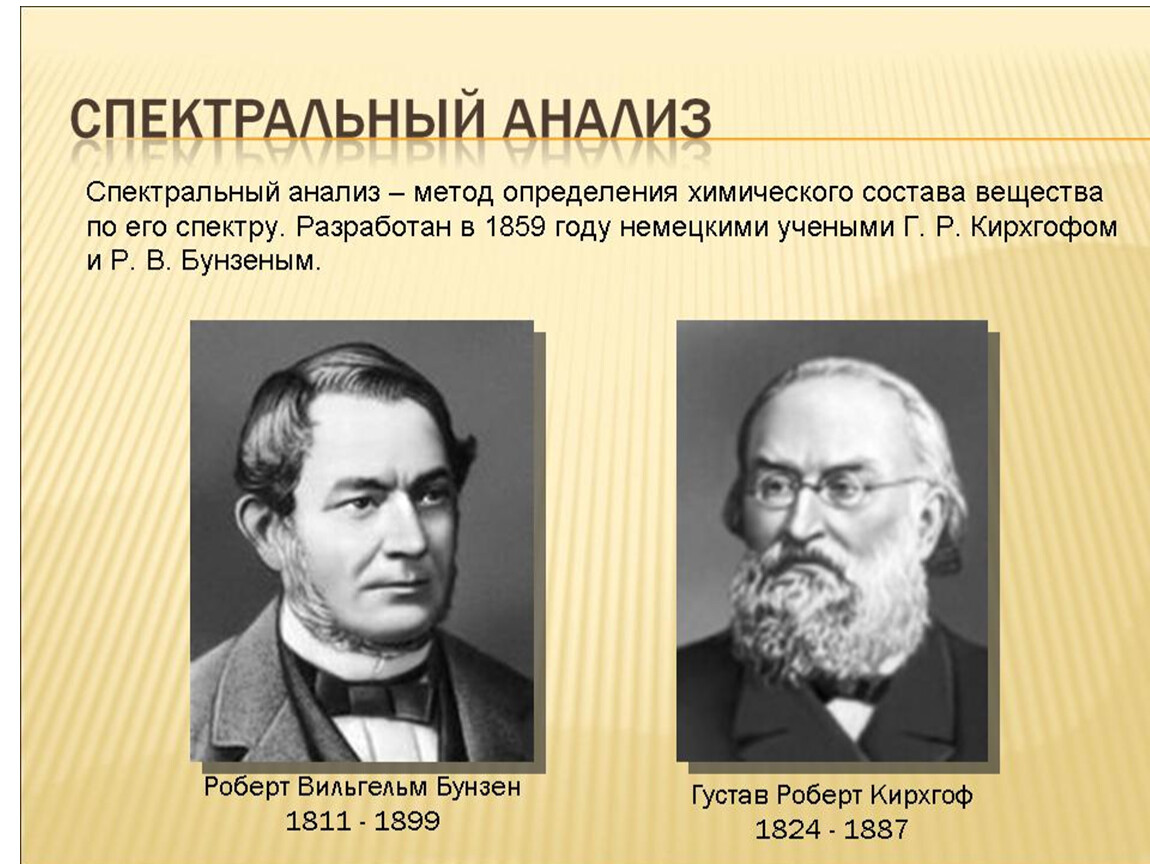 СПЕКТРАЛЬНЫЙ АНАЛИЗ

Спектральный анализ – метод определения химического состава вещества по его спектру. Разработан в 1859 году немецкими учеными Г. Р. Кирхгофом и Р. В. Бунзеным.

Роберт Вильгельм Бунзен
1811 - 1899

Густав Роберт Кирхгоф
1824 - 1887